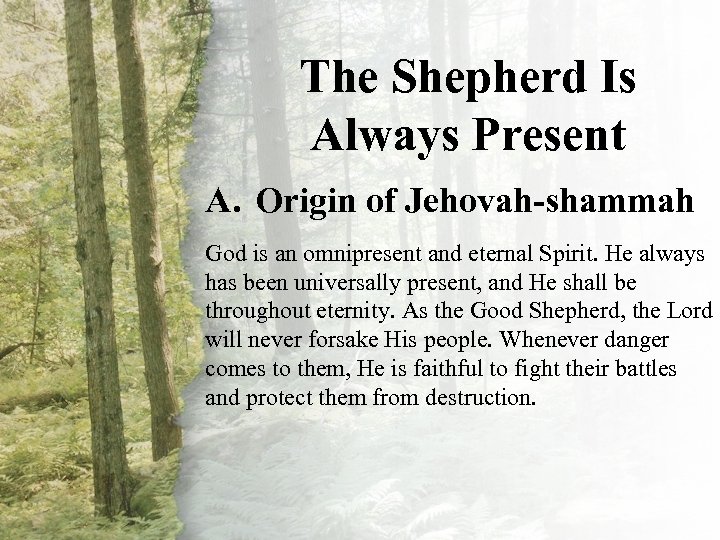 The Shepherd Is Always Present

A. Origin of Jehovah-shammah

God is an omnipresent and eternal Spirit. He always has been universally present, and He shall be throughout eternity. As the Good Shepherd, the Lord will never forsake His people. Whenever danger comes to them, He is faithful to fight their battles and protect them from destruction.